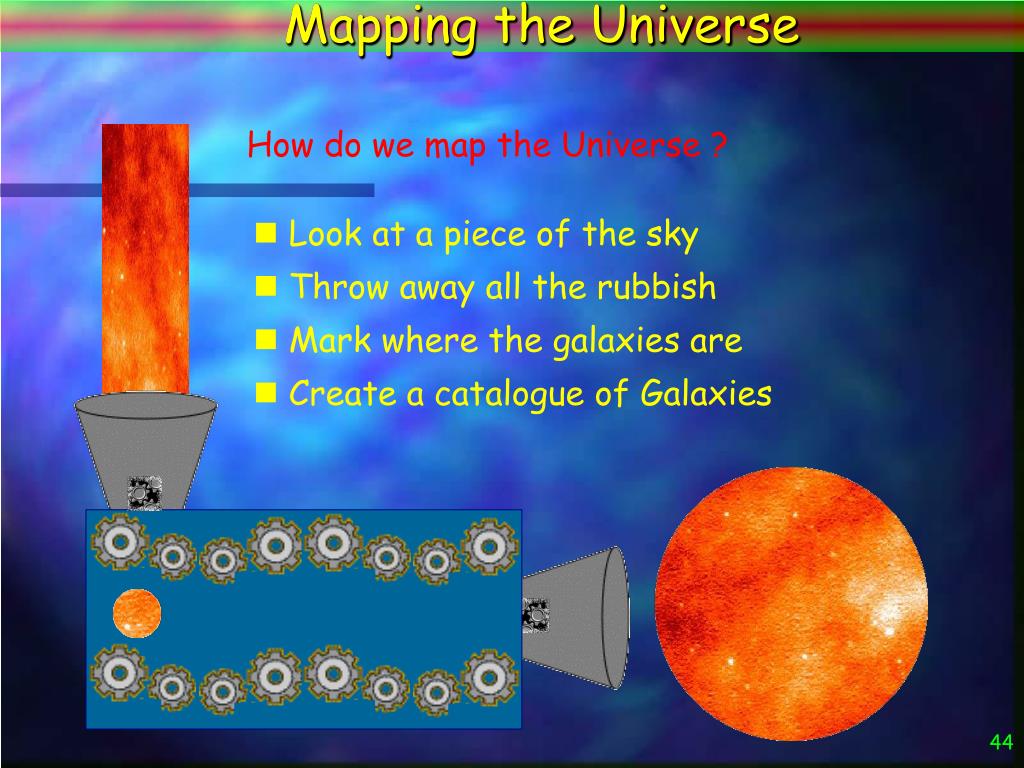 Mapping the Universe

How do we map the Universe ?

Look at a piece of the sky
Throw away all the rubbish
Mark where the galaxies are
Create a catalogue of Galaxies

44